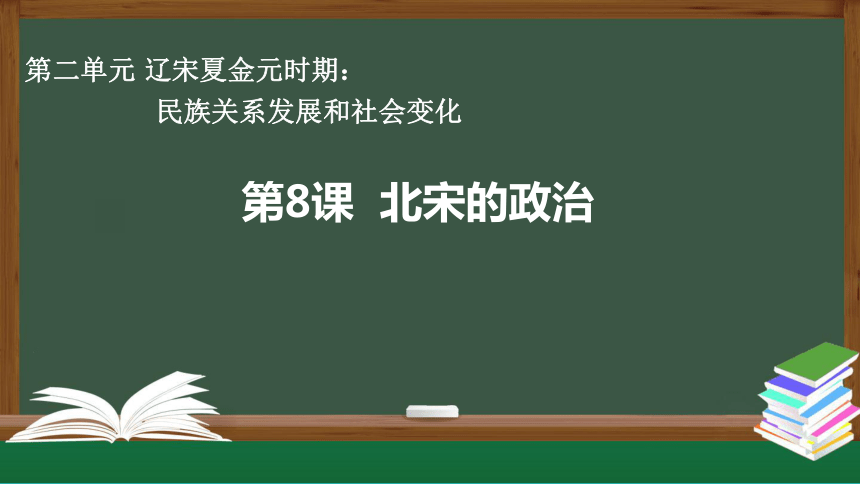 第二单元 辽宋夏金元时期：
民族关系发展和社会变化

第8课 北宋的政治